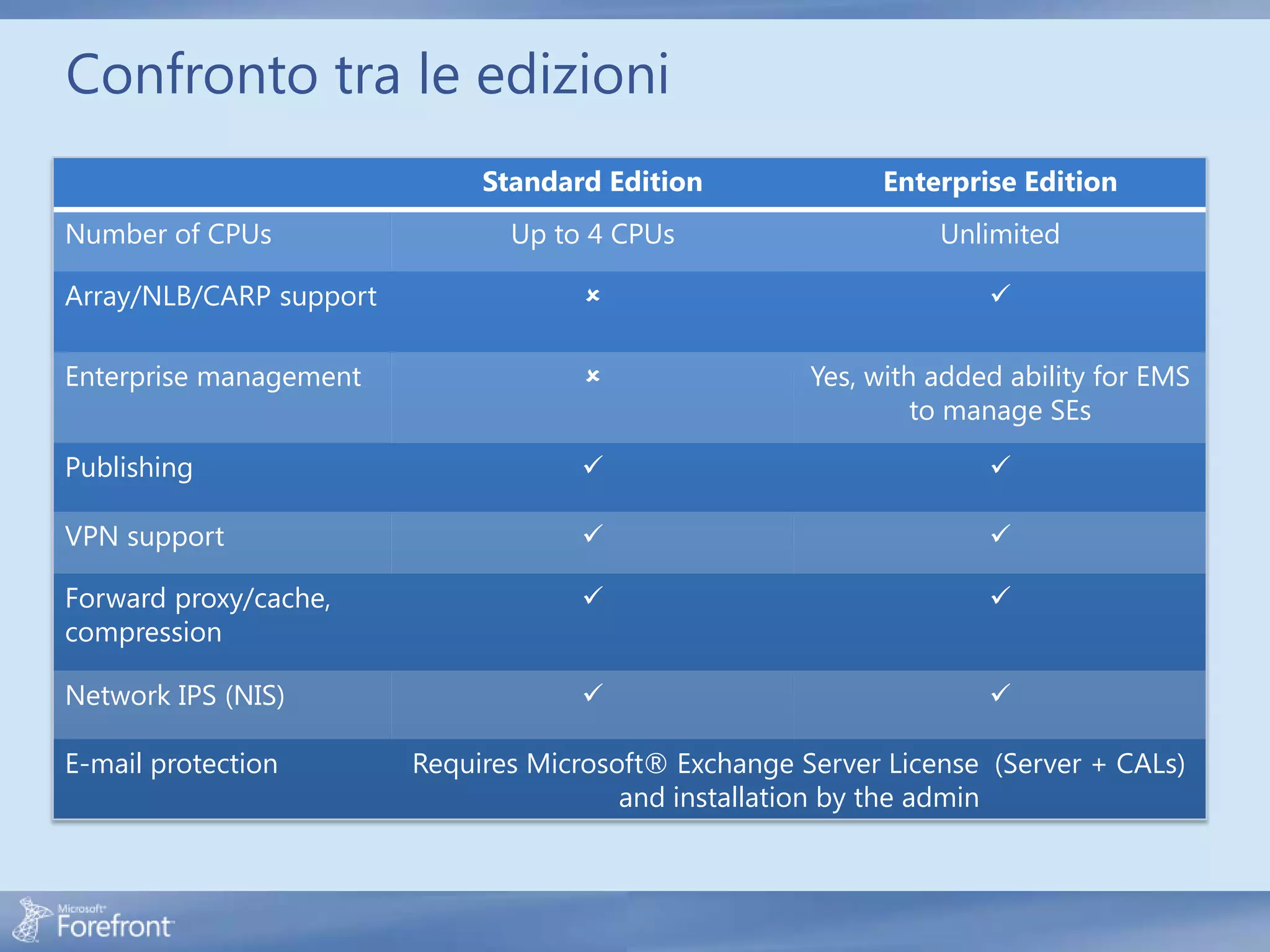 Confronto tra le edizioni

| | Standard Edition | Enterprise Edition |
|---|---|---|
| Number of CPUs | Up to 4 CPUs | Unlimited |
| Array/NLB/CARP support | × | ✓ |
| Enterprise management | × | Yes, with added ability for EMS to manage SEs |
| Publishing | ✓ | ✓ |
| VPN support | ✓ | ✓ |
| Forward proxy/cache, compression | ✓ | ✓ |
| Network IPS (NIS) | ✓ | ✓ |
| E-mail protection | Requires Microsoft® Exchange Server License (Server + CALs) and installation by the admin | |

Microsoft Forefront